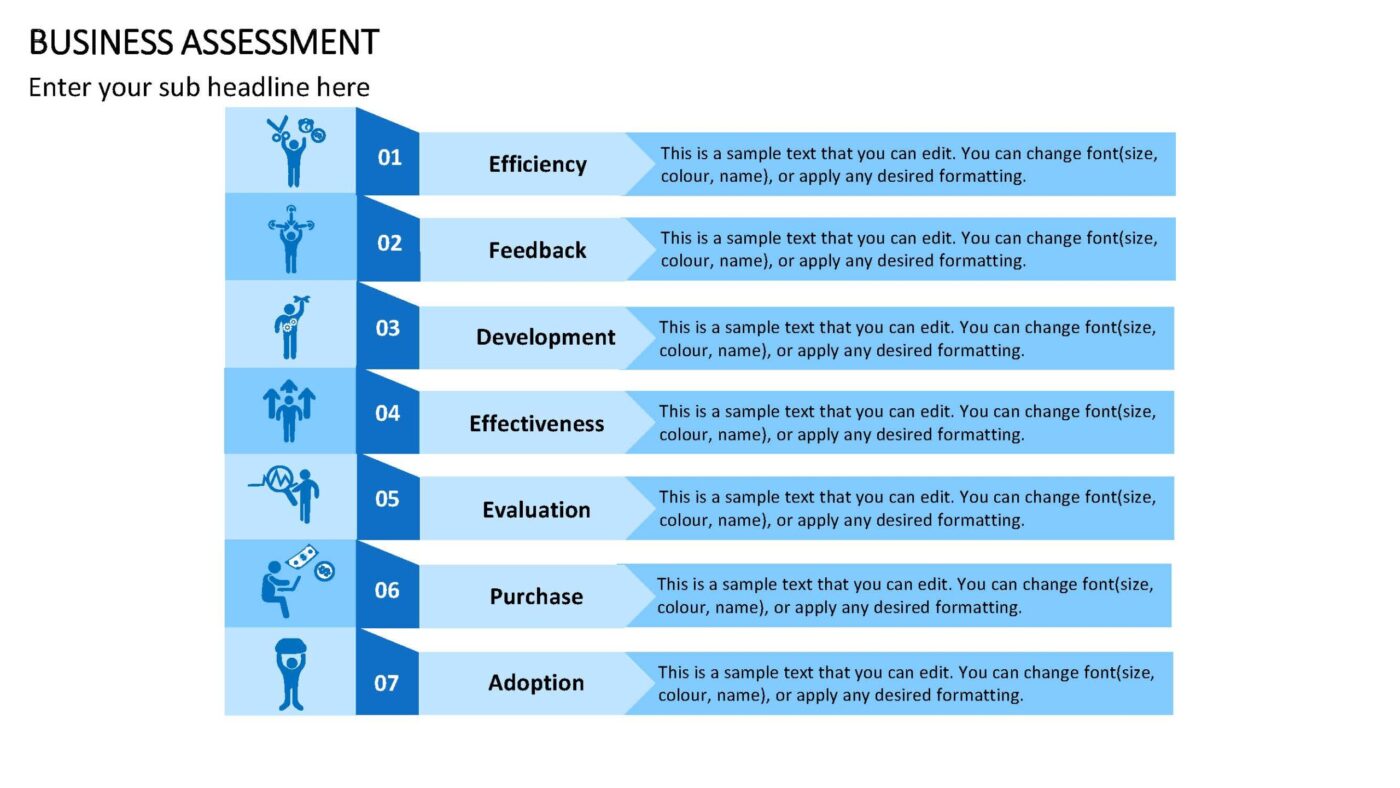 BUSINESS ASSESSMENT

Enter your sub headline here

01 Efficiency This is a sample text that you can edit. You can change font(size, colour, name), or apply any desired formatting.

02 Feedback This is a sample text that you can edit. You can change font(size, colour, name), or apply any desired formatting.

03 Development This is a sample text that you can edit. You can change font(size, colour, name), or apply any desired formatting.

04 Effectiveness This is a sample text that you can edit. You can change font(size, colour, name), or apply any desired formatting.

05 Evaluation This is a sample text that you can edit. You can change font(size, colour, name), or apply any desired formatting.

06 Purchase This is a sample text that you can edit. You can change font(size, colour, name), or apply any desired formatting.

07 Adoption This is a sample text that you can edit. You can change font(size, colour, name), or apply any desired formatting.